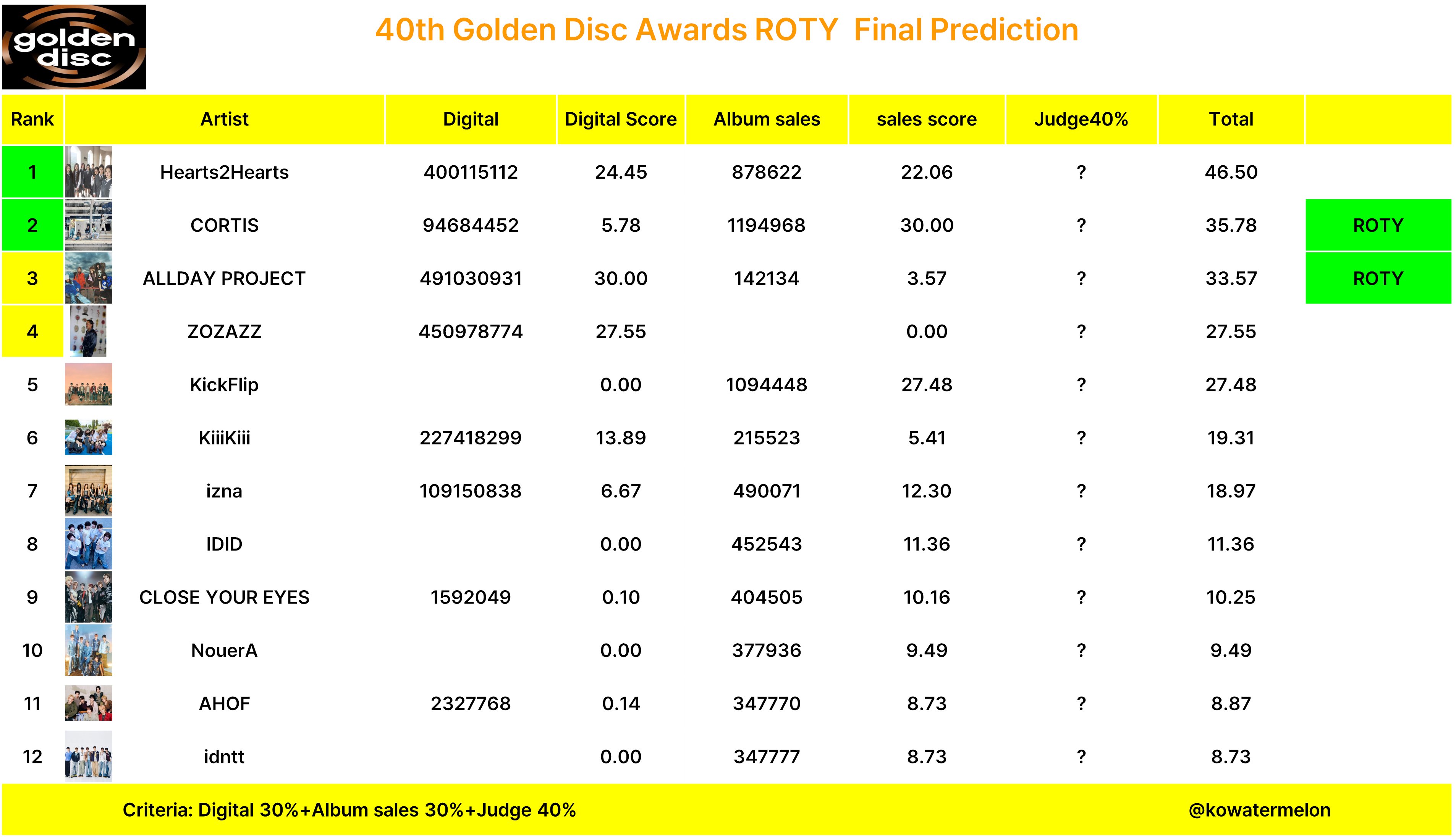 golden disc

40th Golden Disc Awards ROTY Final Prediction

| Rank | Artist | Digital | Digital Score | Album sales | sales score | Judge40% | Total | |
|---|---|---|---|---|---|---|---|---|
| 1 | Hearts2Hearts | 400115112 | 24.45 | 878622 | 22.06 | ? | 46.50 | |
| 2 | CORTIS | 94684452 | 5.78 | 1194968 | 30.00 | ? | 35.78 | ROTY |
| 3 | ALLDAY PROJECT | 491030931 | 30.00 | 142134 | 3.57 | ? | 33.57 | ROTY |
| 4 | ZOZAZZ | 450978774 | 27.55 | | 0.00 | ? | 27.55 | |
| 5 | KickFlip | | 0.00 | 1094448 | 27.48 | ? | 27.48 | |
| 6 | KiiiKiii | 227418299 | 13.89 | 215523 | 5.41 | ? | 19.31 | |
| 7 | izna | 109150838 | 6.67 | 490071 | 12.30 | ? | 18.97 | |
| 8 | IDID | | 0.00 | 452543 | 11.36 | ? | 11.36 | |
| 9 | CLOSE YOUR EYES | 1592049 | 0.10 | 404505 | 10.16 | ? | 10.25 | |
| 10 | NouerA | | 0.00 | 377936 | 9.49 | ? | 9.49 | |
| 11 | AHOF | 2327768 | 0.14 | 347770 | 8.73 | ? | 8.87 | |
| 12 | idntt | | 0.00 | 347777 | 8.73 | ? | 8.73 | |

Criteria: Digital 30%+Album sales 30%+Judge 40%

@kowatermelon